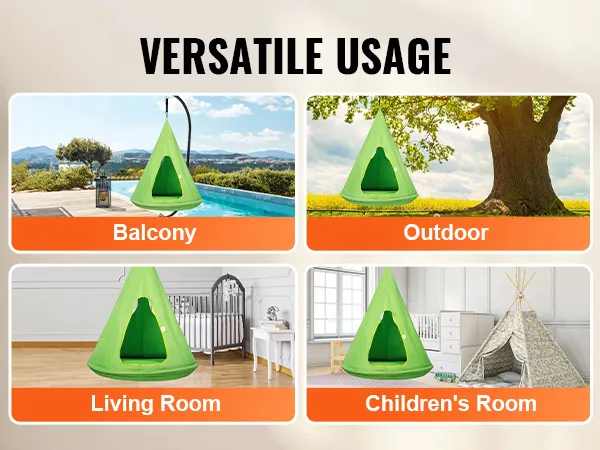 VERSATILE USAGE

Balcony

Outdoor

Living Room

Children's Room